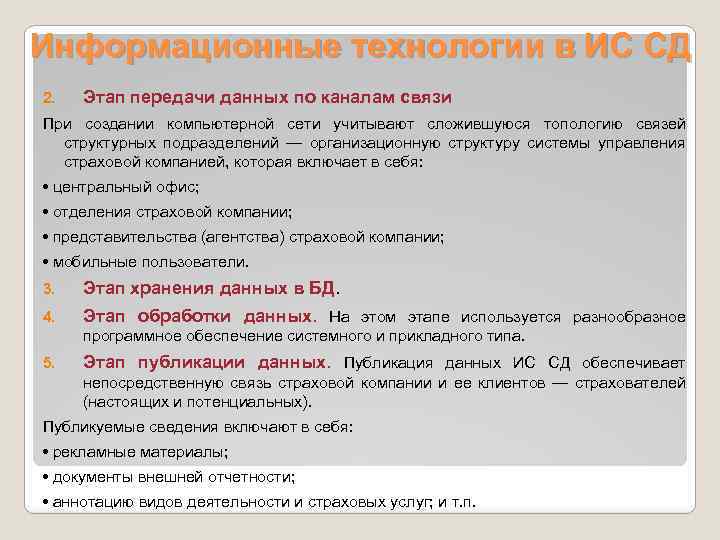 Информационные технологии в ИС СД

2. Этап передачи данных по каналам связи

При создании компьютерной сети учитывают сложившуюся топологию связей структурных подразделений — организационную структуру системы управления страховой компанией, которая включает в себя:

• центральный офис;

• отделения страховой компании;

• представительства (агентства) страховой компании;

• мобильные пользователи.

3. Этап хранения данных в БД.

4. Этап обработки данных. На этом этапе используется разнообразное программное обеспечение системного и прикладного типа.

5. Этап публикации данных. Публикация данных ИС СД обеспечивает непосредственную связь страховой компании и ее клиентов — страхователей (настоящих и потенциальных).

Публикуемые сведения включают в себя:

• рекламные материалы;

• документы внешней отчетности;

• аннотацию видов деятельности и страховых услуг; и т.п.